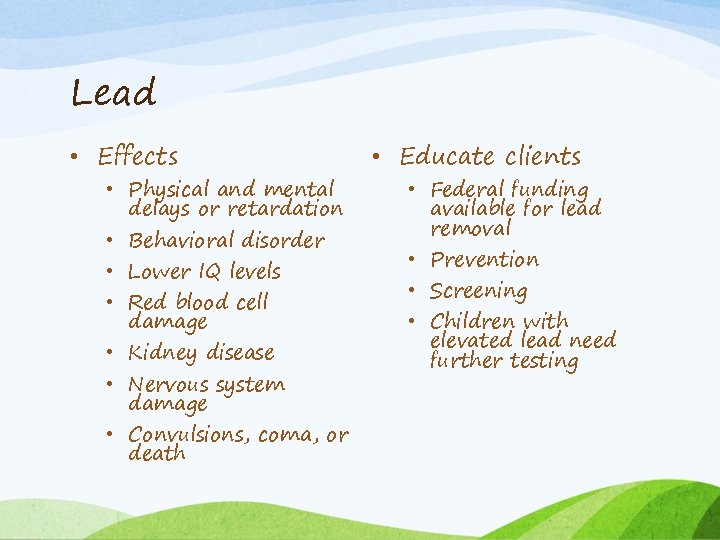 Lead

• Effects
  • Physical and mental delays or retardation
  • Behavioral disorder
  • Lower IQ levels
  • Red blood cell damage
  • Kidney disease
  • Nervous system damage
  • Convulsions, coma, or death

• Educate clients
  • Federal funding available for lead removal
  • Prevention
  • Screening
  • Children with elevated lead need further testing